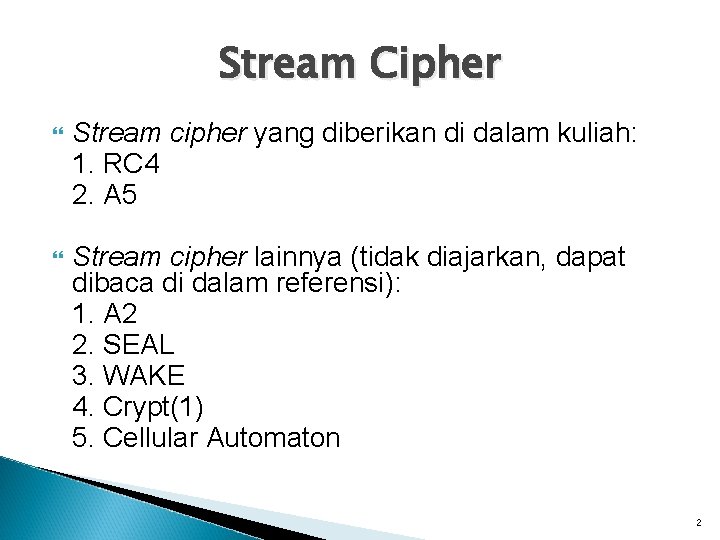 Stream Cipher

Stream cipher yang diberikan di dalam kuliah:
1. RC4
2. A5

Stream cipher lainnya (tidak diajarkan, dapat dibaca di dalam referensi):
1. A2
2. SEAL
3. WAKE
4. Crypt(1)
5. Cellular Automaton

2